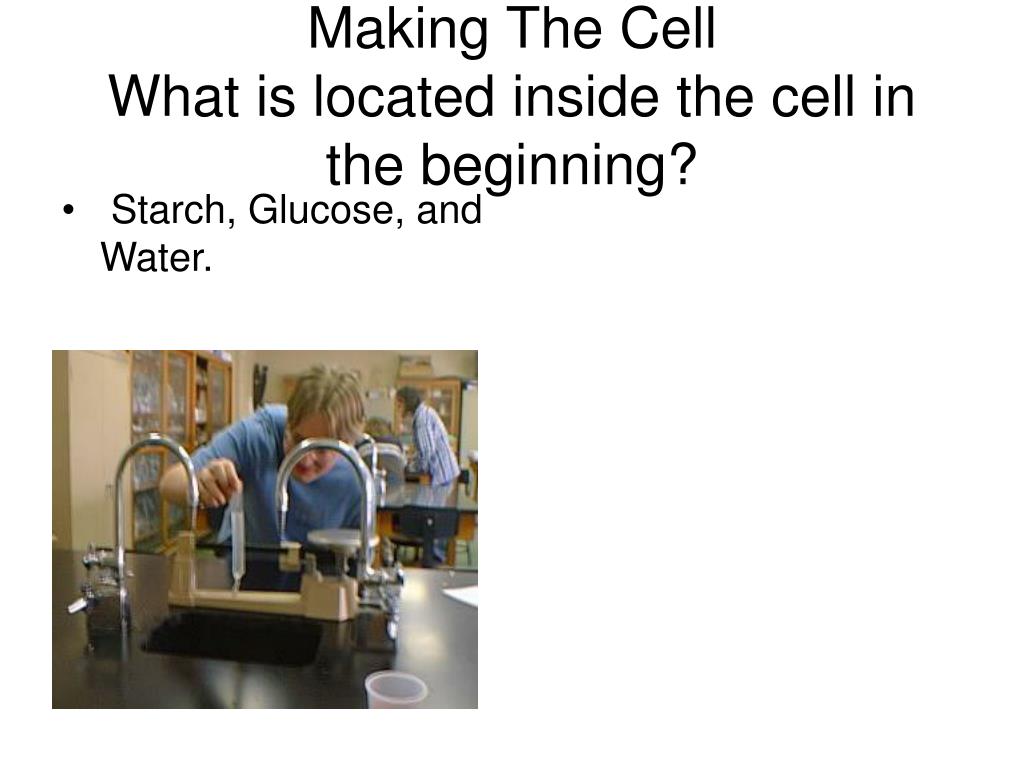 Making The Cell
What is located inside the cell in the beginning?

• Starch, Glucose, and Water.